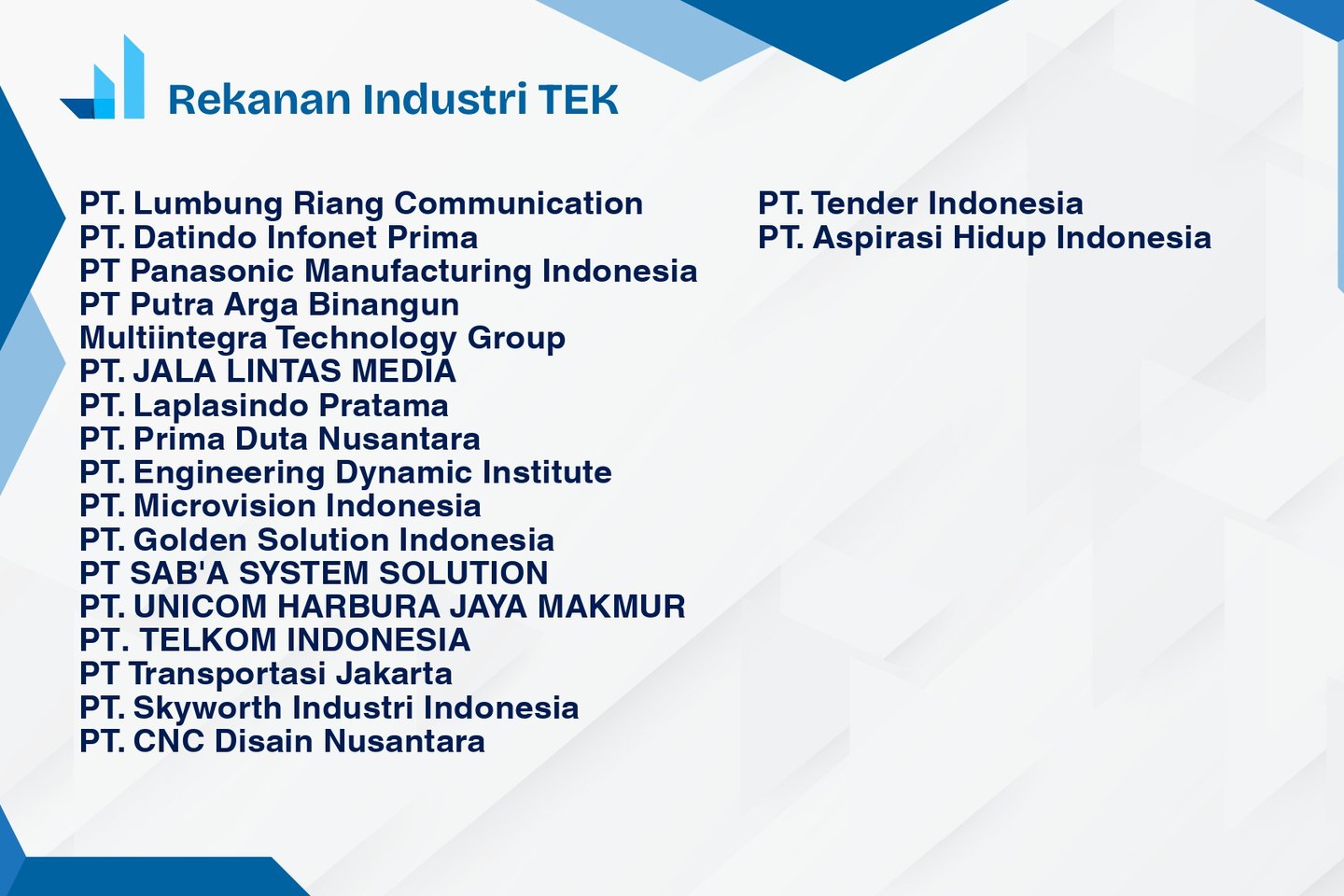 Rekanan Industri TEK

PT. Lumbung Riang Communication
PT. Datindo Infonet Prima
PT Panasonic Manufacturing Indonesia
PT Putra Arga Binangun
Multiintegra Technology Group
PT. JALA LINTAS MEDIA
PT. Laplasindo Pratama
PT. Prima Duta Nusantara
PT. Engineering Dynamic Institute
PT. Microvision Indonesia
PT. Golden Solution Indonesia
PT SAB'A SYSTEM SOLUTION
PT. UNICOM HARBURA JAYA MAKMUR
PT. TELKOM INDONESIA
PT Transportasi Jakarta
PT. Skyworth Industri Indonesia
PT. CNC Disain Nusantara

PT. Tender Indonesia
PT. Aspirasi Hidup Indonesia